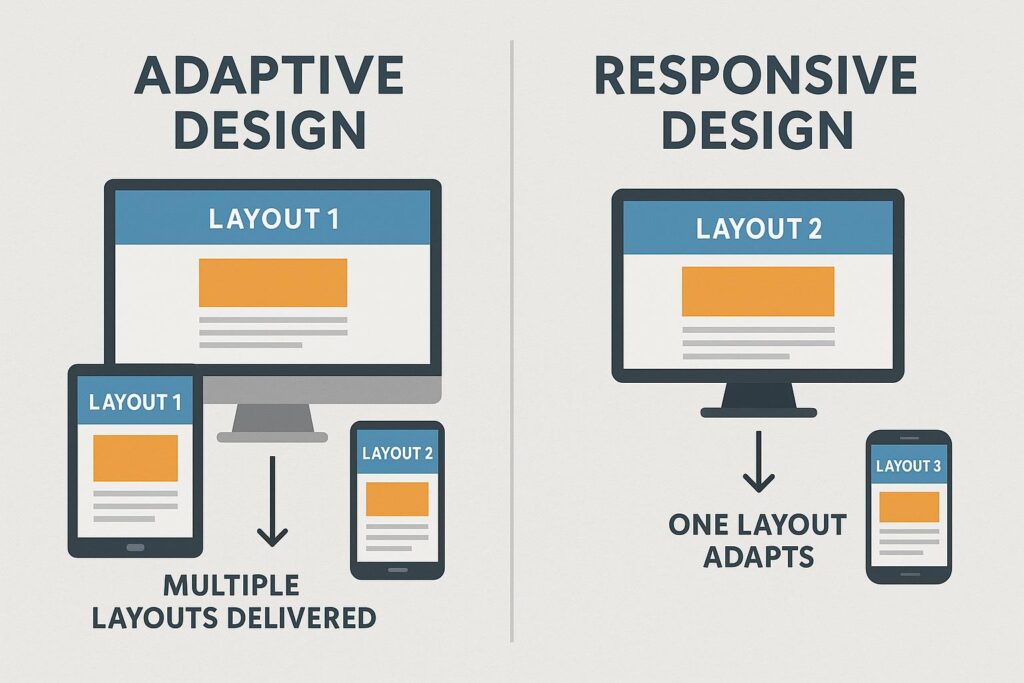 ADAPTIVE DESIGN

LAYOUT 1

LAYOUT 1

LAYOUT 2

MULTIPLE LAYOUTS DELIVERED

RESPONSIVE DESIGN

LAYOUT 2

LAYOUT 3

ONE LAYOUT ADAPTS